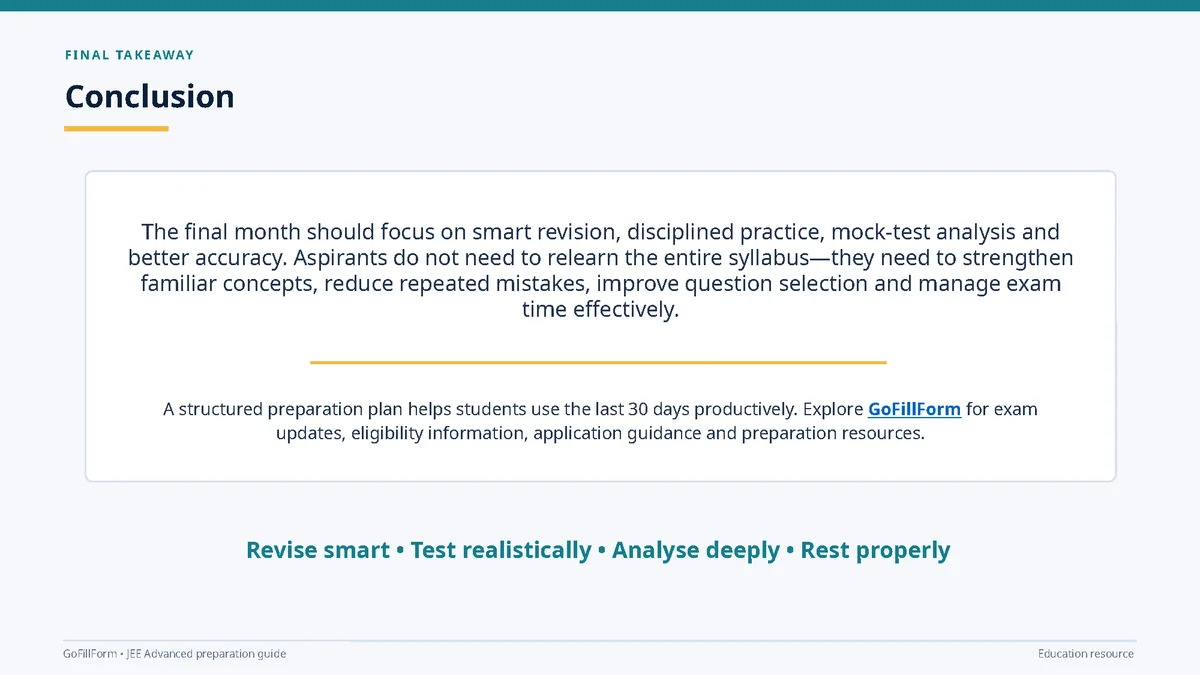 FINAL TAKEAWAY

Conclusion

The final month should focus on smart revision, disciplined practice, mock-test analysis and better accuracy. Aspirants do not need to relearn the entire syllabus—they need to strengthen familiar concepts, reduce repeated mistakes, improve question selection and manage exam time effectively.

A structured preparation plan helps students use the last 30 days productively. Explore GoFillForm for exam updates, eligibility information, application guidance and preparation resources.

Revise smart • Test realistically • Analyse deeply • Rest properly

GoFillForm • JEE Advanced preparation guide

Education resource